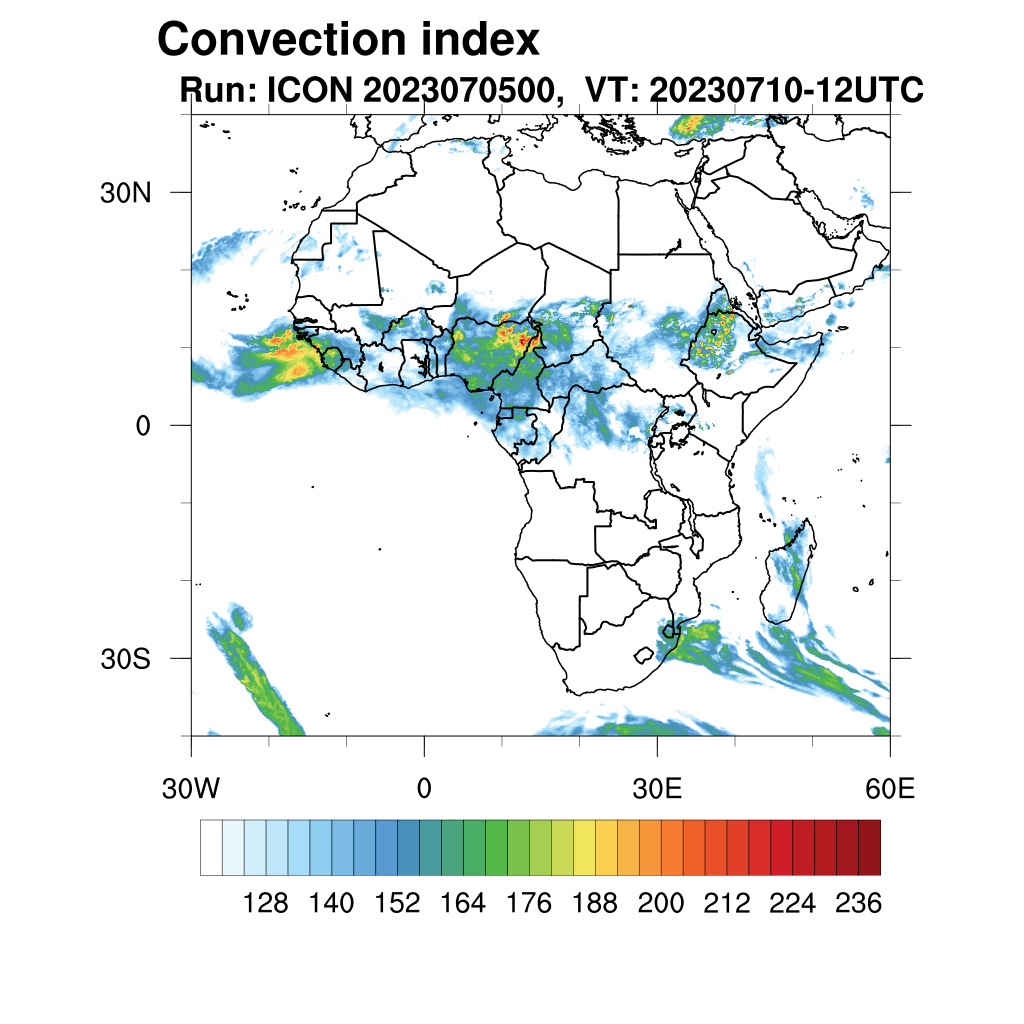 Convection index
Run: ICON 2023070500, VT: 20230710-12UTC

30N
0
30S

30W
0
30E
60E

128 140 152 164 176 188 200 212 224 236